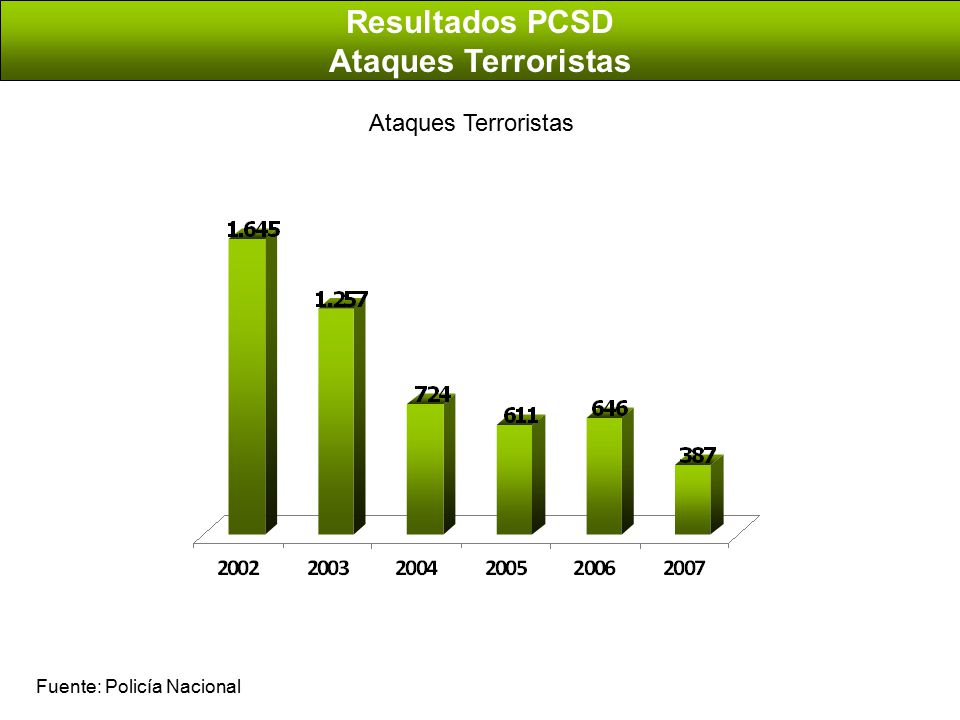 Resultados PCSD
Ataques Terroristas

Ataques Terroristas

1.645
1.257
724
611
646
387

2002
2003
2004
2005
2006
2007

Fuente: Policía Nacional